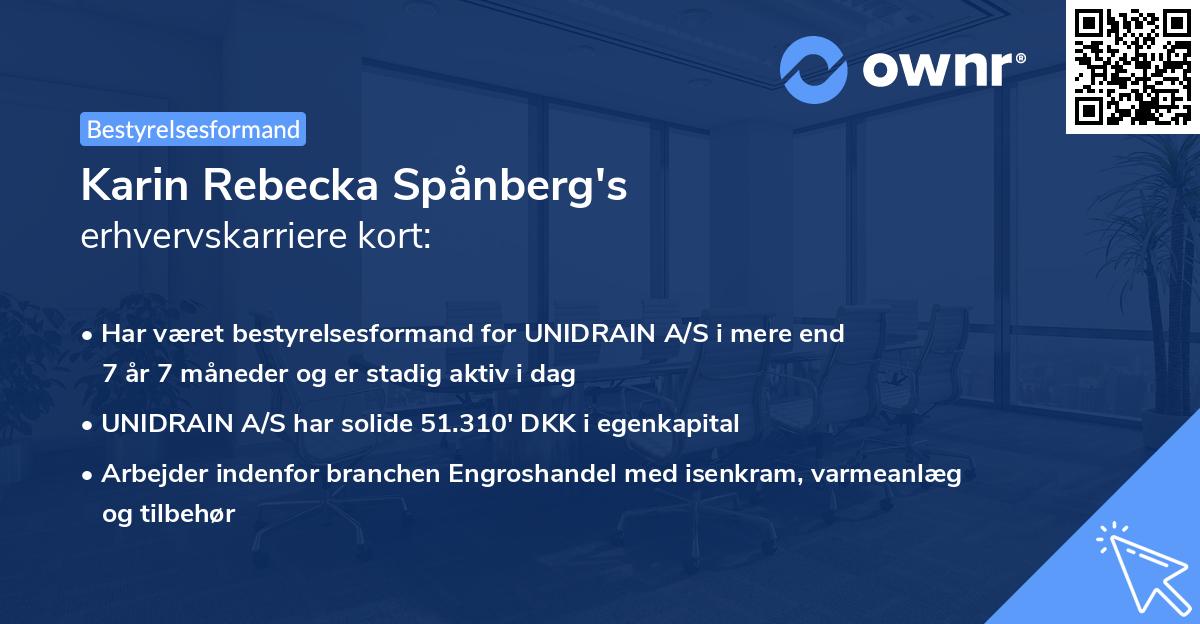 ownr®

Bestyrelsesformand

Karin Rebecka Spånberg's
erhvervskarriere kort:

• Har været bestyrelsesformand for UNIDRAIN A/S i mere end 7 år 7 måneder og er stadig aktiv i dag
• UNIDRAIN A/S har solide 51.310' DKK i egenkapital
• Arbejder indenfor branchen Engroshandel med isenkram, varmeanlæg og tilbehør